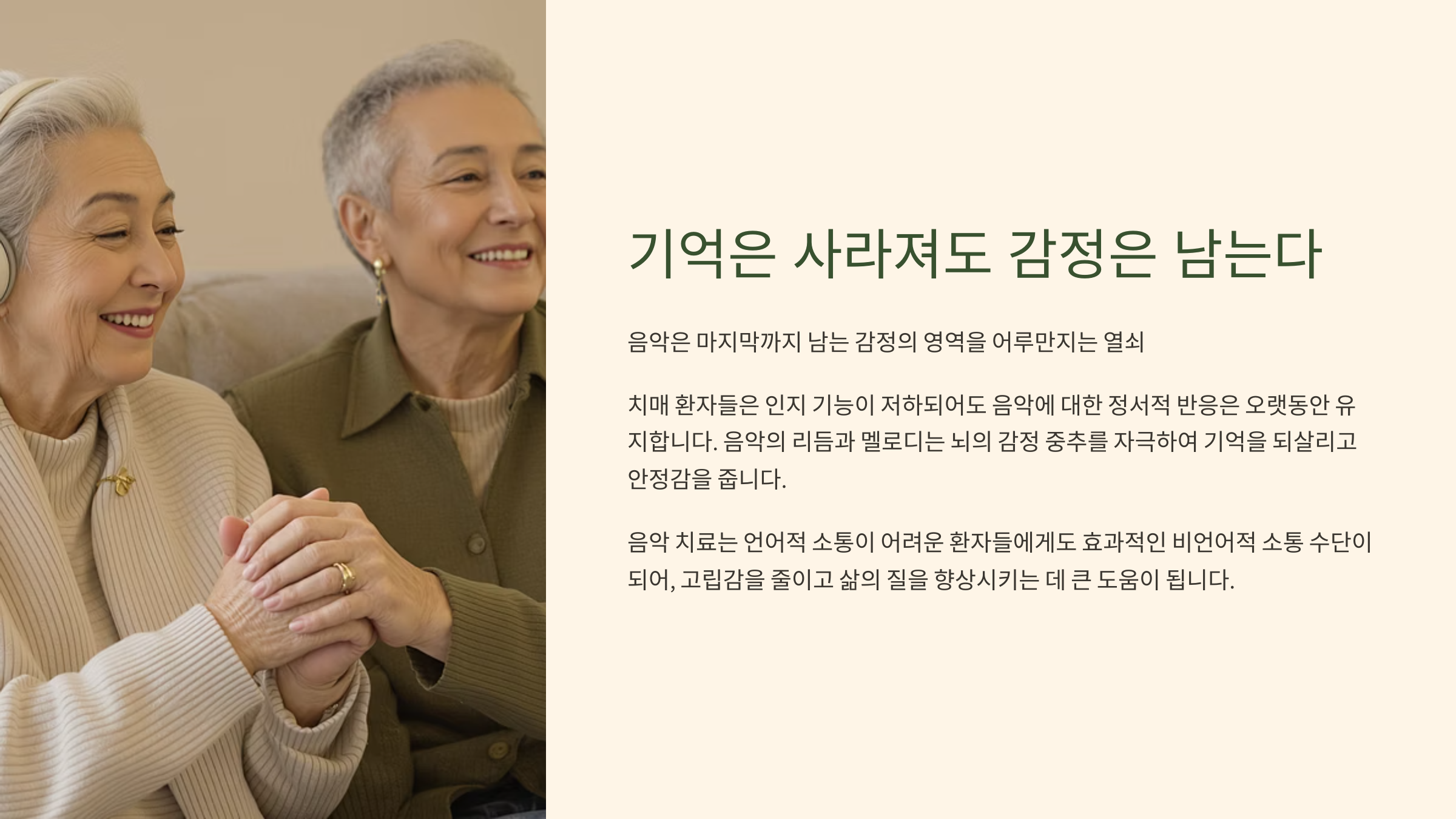 기억은 사라져도 감정은 남는다

음악은 마지막까지 남는 감정의 영역을 어루만지는 열쇠

치매 환자들은 인지 기능이 저하되어도 음악에 대한 정서적 반응은 오랫동안 유지합니다. 음악의 리듬과 멜로디는 뇌의 감정 중추를 자극하여 기억을 되살리고 안정감을 줍니다.

음악 치료는 언어적 소통이 어려운 환자들에게도 효과적인 비언어적 소통 수단이 되어, 고립감을 줄이고 삶의 질을 향상시키는 데 큰 도움이 됩니다.